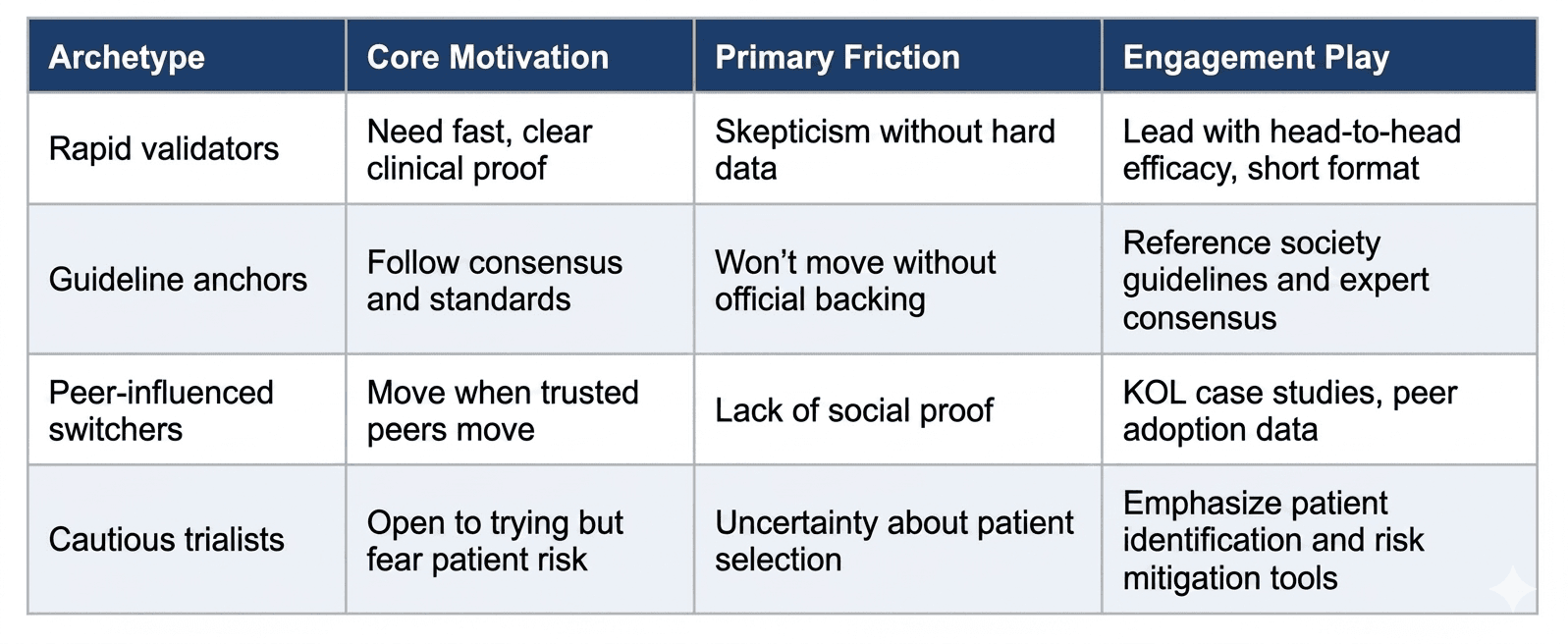 | Archetype | Core Motivation | Primary Friction | Engagement Play |
|---|---|---|---|
| Rapid validators | Need fast, clear clinical proof | Skepticism without hard data | Lead with head-to-head efficacy, short format |
| Guideline anchors | Follow consensus and standards | Won't move without official backing | Reference society guidelines and expert consensus |
| Peer-influenced switchers | Move when trusted peers move | Lack of social proof | KOL case studies, peer adoption data |
| Cautious trialists | Open to trying but fear patient risk | Uncertainty about patient selection | Emphasize patient identification and risk mitigation tools |